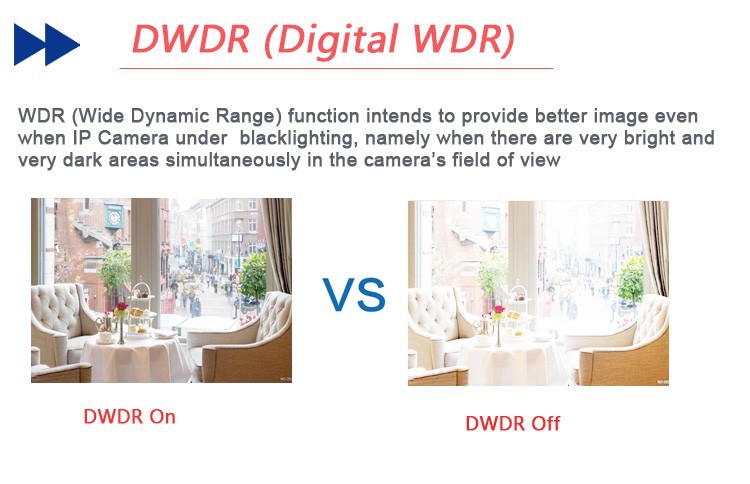 DWDR (Digital WDR)

WDR (Wide Dynamic Range) function intends to provide better image even when IP Camera under blacklighting, namely when there are very bright and very dark areas simultaneously in the camera's field of view

VS

DWDR On

DWDR Off